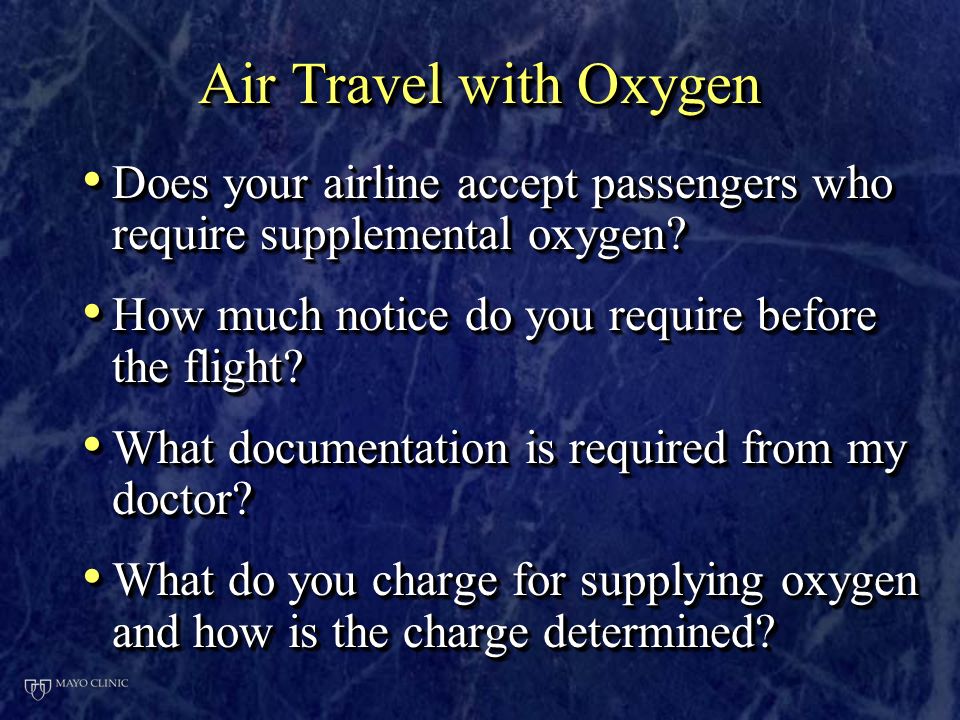 Air Travel with Oxygen

• Does your airline accept passengers who require supplemental oxygen?

• How much notice do you require before the flight?

• What documentation is required from my doctor?

• What do you charge for supplying oxygen and how is the charge determined?

MAYO CLINIC